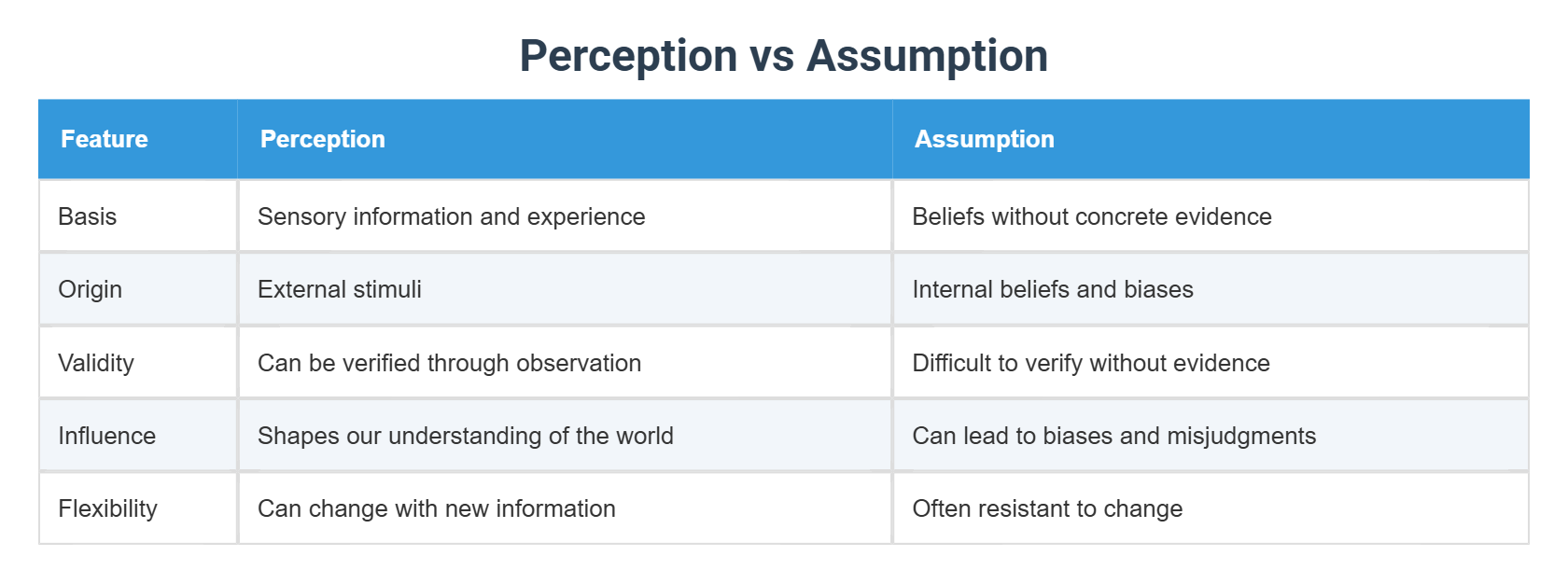 Perception vs Assumption

| Feature | Perception | Assumption |
|---|---|---|
| Basis | Sensory information and experience | Beliefs without concrete evidence |
| Origin | External stimuli | Internal beliefs and biases |
| Validity | Can be verified through observation | Difficult to verify without evidence |
| Influence | Shapes our understanding of the world | Can lead to biases and misjudgments |
| Flexibility | Can change with new information | Often resistant to change |